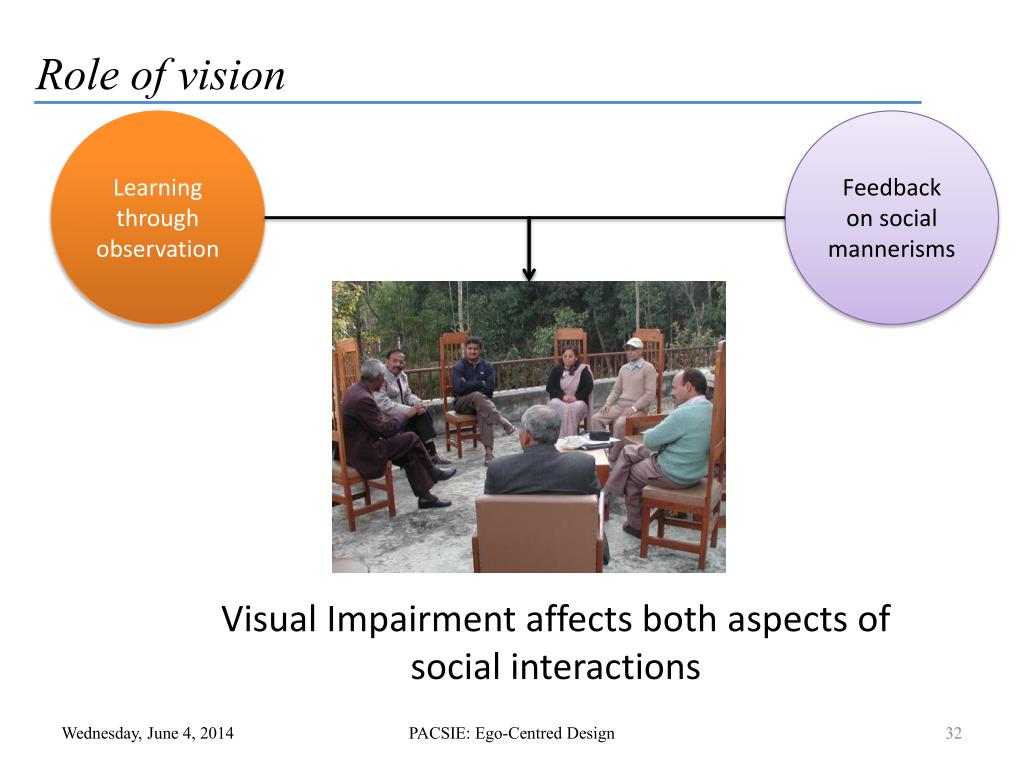 Role of vision

Learning through observation

Feedback on social mannerisms

Visual Impairment affects both aspects of social interactions

Wednesday, June 4, 2014

PACSIE: Ego-Centred Design

32